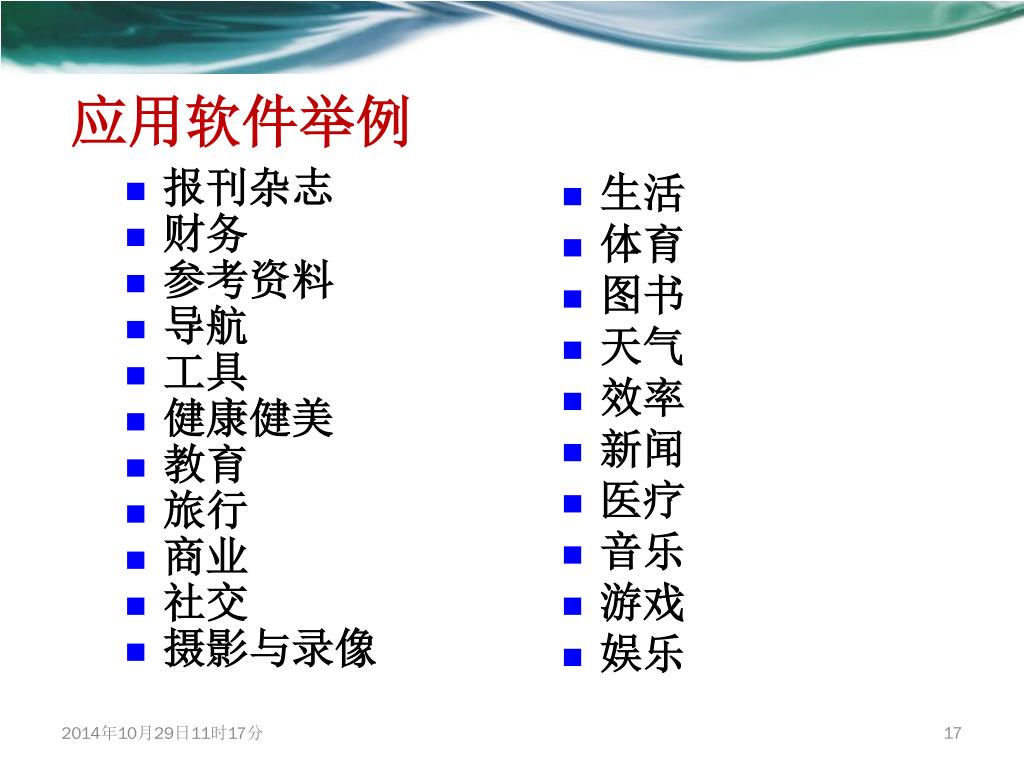 应用软件举例

- 报刊杂志
- 财务
- 参考资料
- 导航
- 工具
- 健康健美
- 教育
- 旅行
- 商业
- 社交
- 摄影与录像

- 生活
- 体育
- 图书
- 天气
- 效率
- 新闻
- 医疗
- 音乐
- 游戏
- 娱乐

2014年10月29日11时17分

17